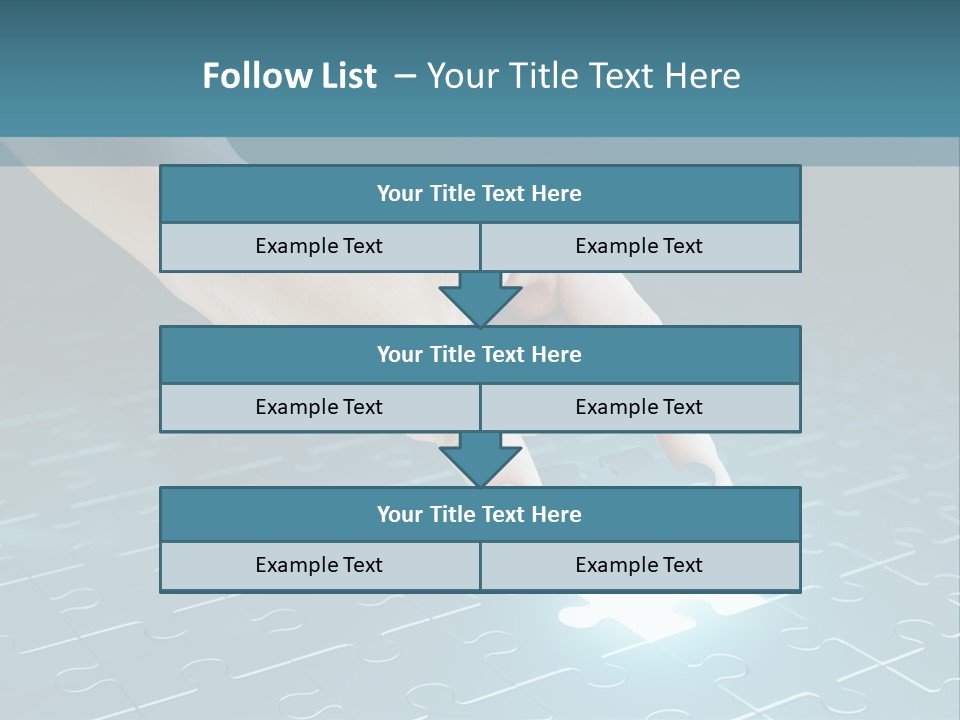 Follow List – Your Title Text Here

Your Title Text Here

Example Text

Example Text

Your Title Text Here

Example Text

Example Text

Your Title Text Here

Example Text

Example Text